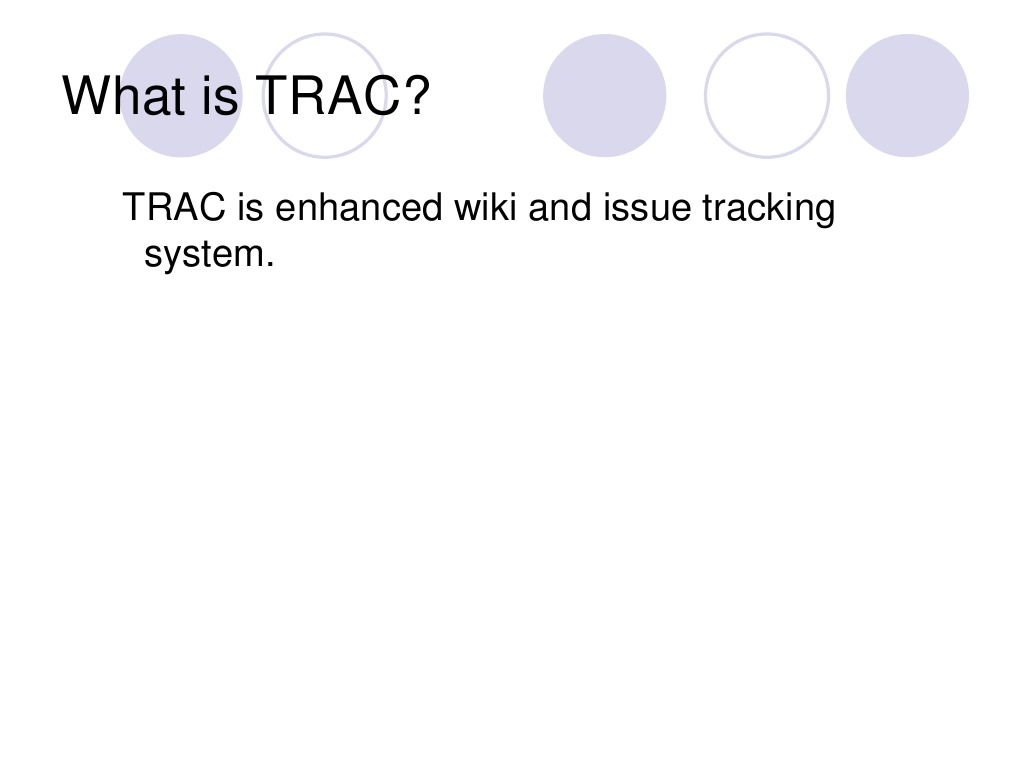 What is TRAC?

TRAC is enhanced wiki and issue tracking system.